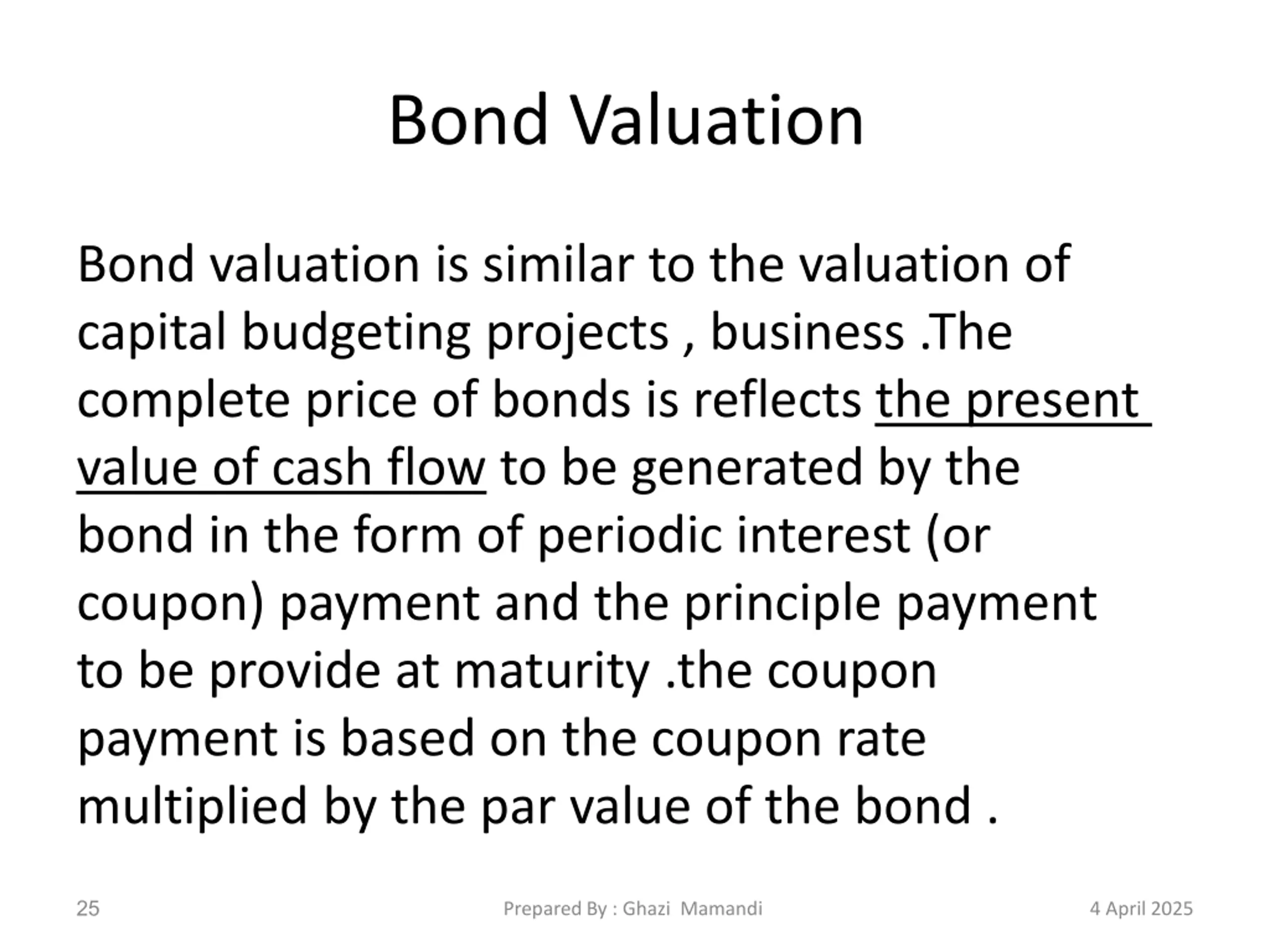 Bond Valuation

Bond valuation is similar to the valuation of capital budgeting projects , business .The complete price of bonds is reflects the present value of cash flow to be generated by the bond in the form of periodic interest (or coupon) payment and the principle payment to be provide at maturity .the coupon payment is based on the coupon rate multiplied by the par value of the bond .

25

Prepared By : Ghazi Mamandi

4 April 2025